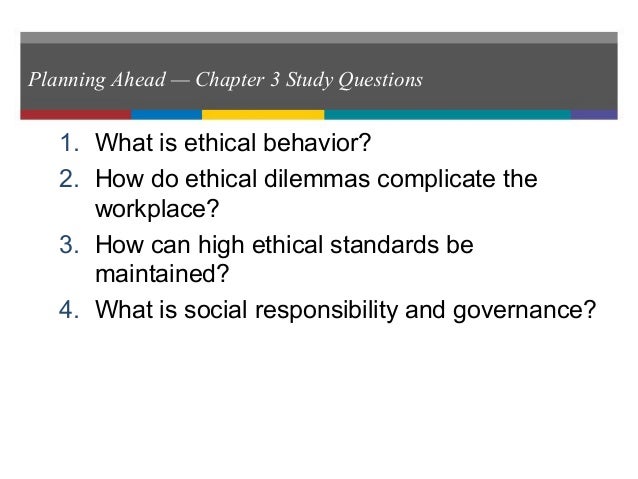 Planning Ahead — Chapter 3 Study Questions

1. What is ethical behavior?
2. How do ethical dilemmas complicate the workplace?
3. How can high ethical standards be maintained?
4. What is social responsibility and governance?